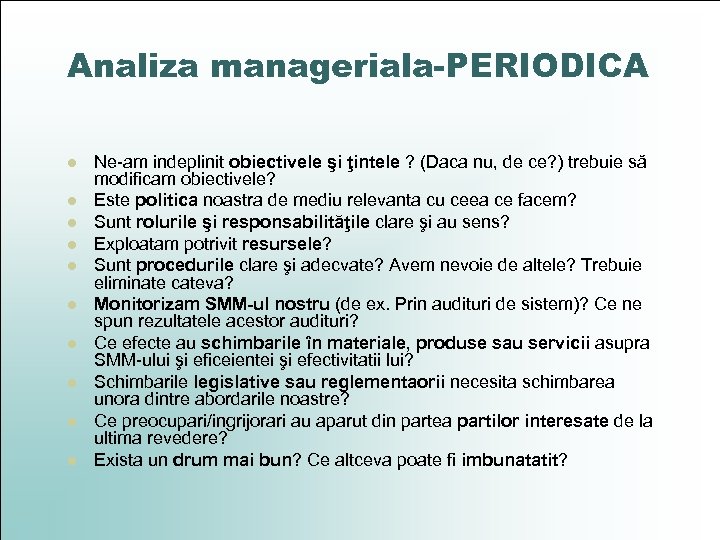 Analiza manageriala-PERIODICA

- Ne-am indeplinit obiectivele şi ţintele ? (Daca nu, de ce?) trebuie să modificam obiectivele?
- Este politica noastra de mediu relevanta cu ceea ce facem?
- Sunt rolurile şi responsabilităţile clare şi au sens?
- Exploatam potrivit resursele?
- Sunt procedurile clare şi adecvate? Avem nevoie de altele? Trebuie eliminate cateva?
- Monitorizam SMM-ul nostru (de ex. Prin audituri de sistem)? Ce ne spun rezultatele acestor audituri?
- Ce efecte au schimbarile în materiale, produse sau servicii asupra SMM-ului şi eficeientei şi efectivitatii lui?
- Schimbarile legislative sau reglementaorii necesita schimbarea unora dintre abordarile noastre?
- Ce preocupari/ingrijorari au aparut din partea partilor interesate de la ultima revedere?
- Exista un drum mai bun? Ce altceva poate fi imbunatatit?